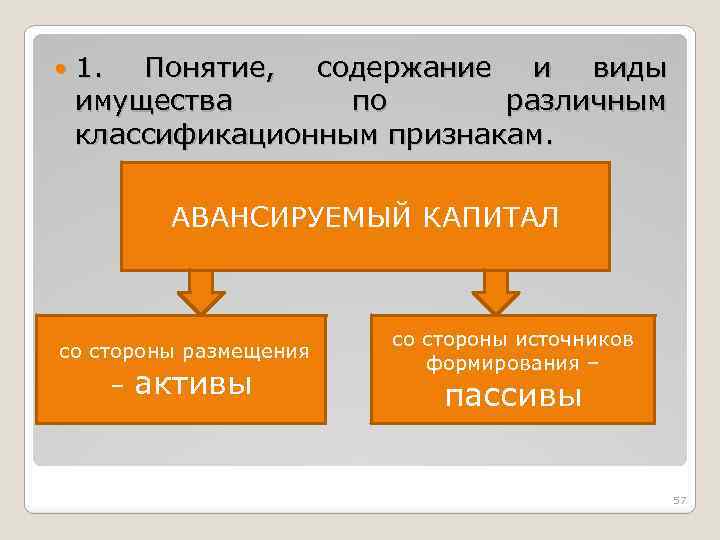 1. Понятие, содержание и виды имущества по различным классификационным признакам.

АВАНСИРУЕМЫЙ КАПИТАЛ

со стороны размещения – активы

со стороны источников формирования – пассивы

57